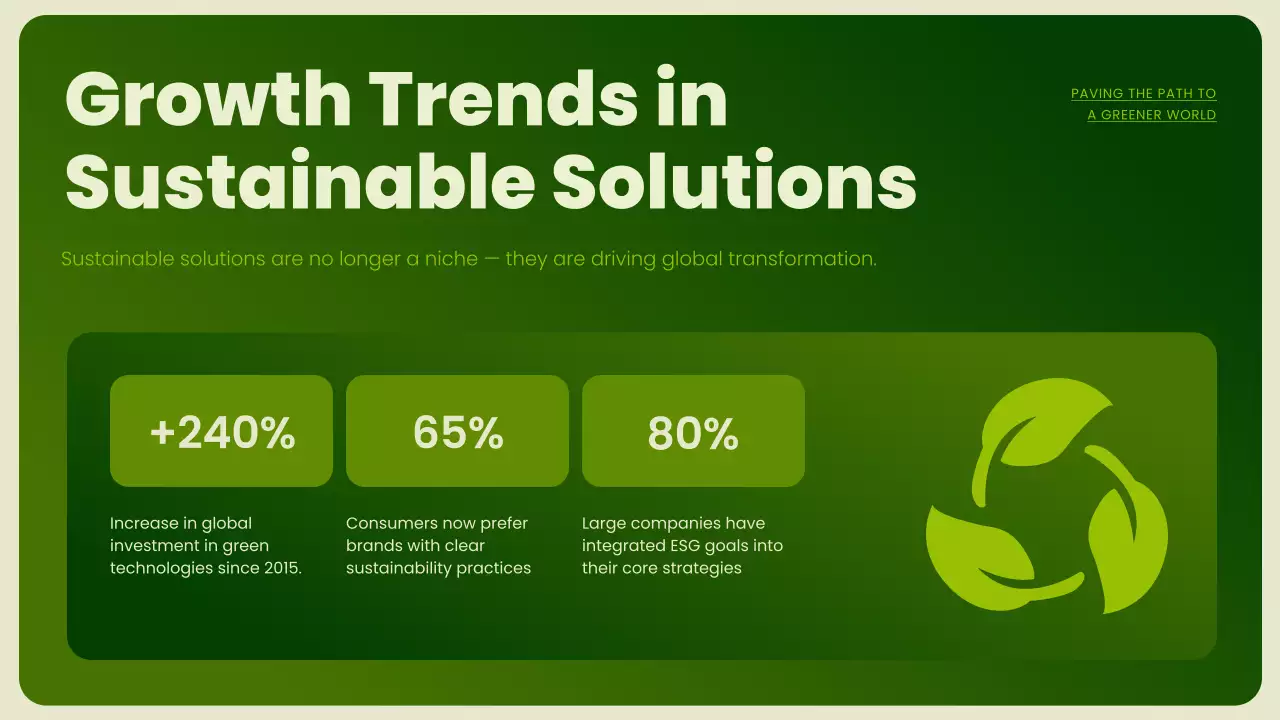 Growth Trends in Sustainable Solutions

PAVING THE PATH TO A GREENER WORLD

Sustainable solutions are no longer a niche — they are driving global transformation.

+240%

Increase in global investment in green technologies since 2015.

65%

Consumers now prefer brands with clear sustainability practices

80%

Large companies have integrated ESG goals into their core strategies